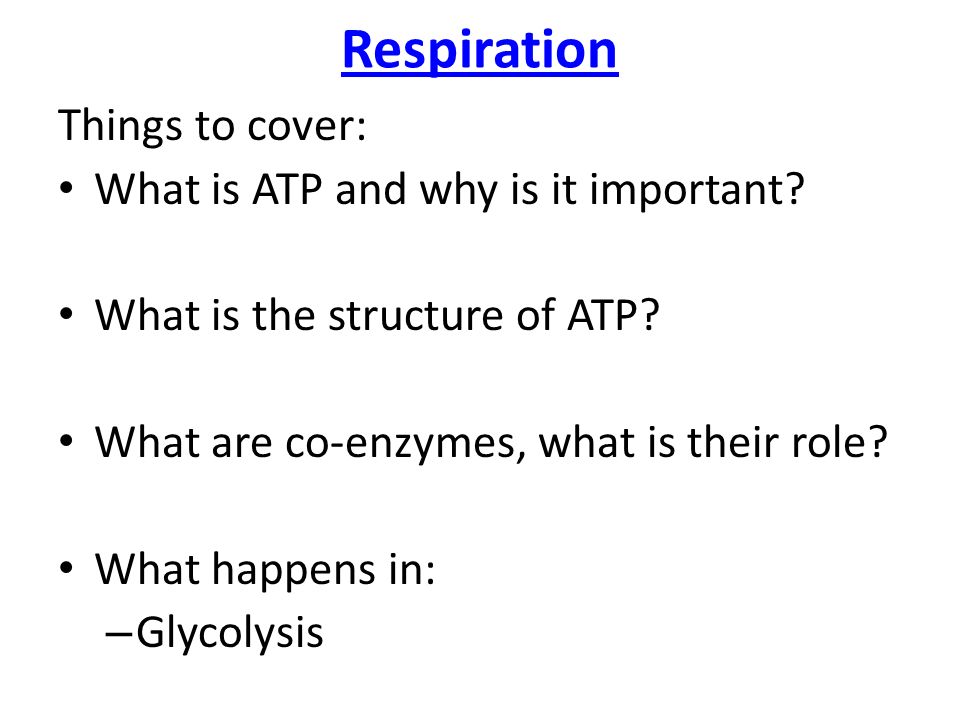 Respiration

Things to cover:

• What is ATP and why is it important?

• What is the structure of ATP?

• What are co-enzymes, what is their role?

• What happens in:
– Glycolysis